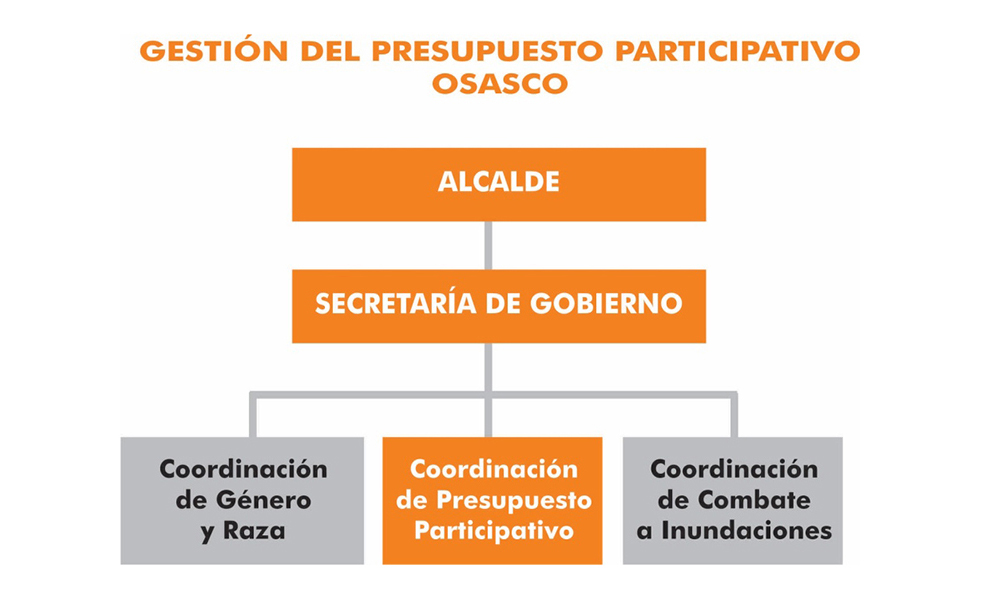 GESTIÓN DEL PRESUPUESTO PARTICIPATIVO
OSASCO

ALCALDE

SECRETARÍA DE GOBIERNO

Coordinación de Género y Raza

Coordinación de Presupuesto Participativo

Coordinación de Combate a Inundaciones